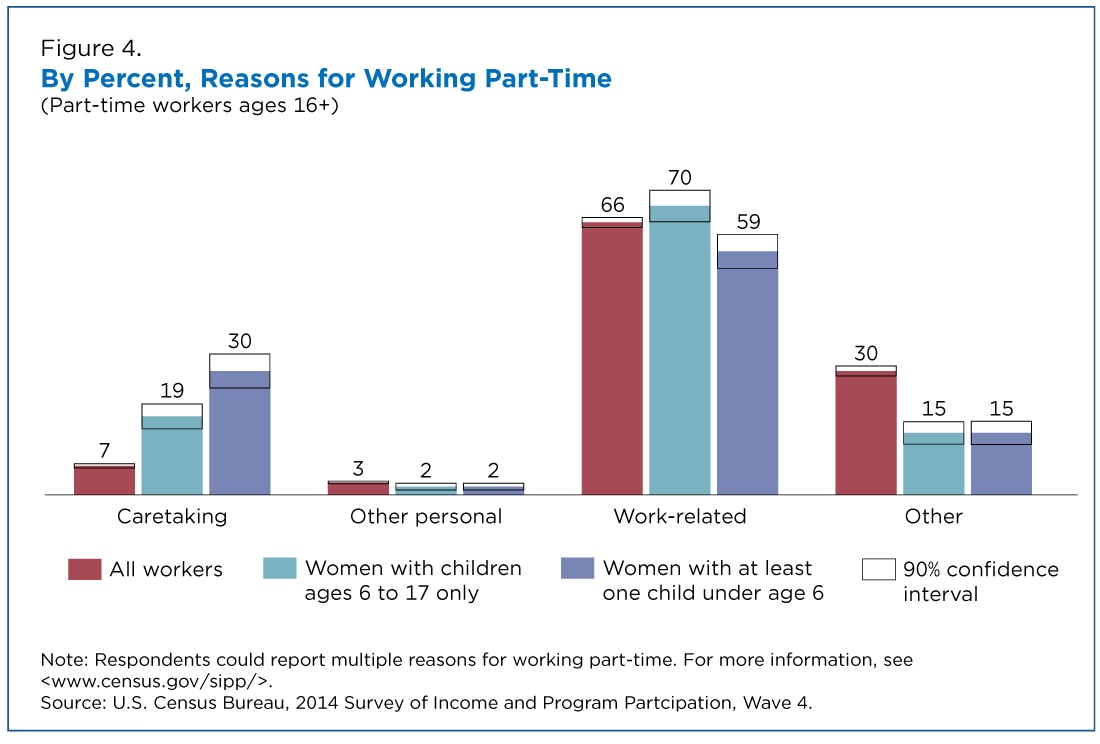 Figure 4.
By Percent, Reasons for Working Part-Time
(Part-time workers ages 16+)

7
19
30
3
2
2
66
70
59
30
15
15

Caretaking
Other personal
Work-related
Other

All workers
Women with children ages 6 to 17 only
Women with at least one child under age 6
90% confidence interval

Note: Respondents could report multiple reasons for working part-time. For more information, see <www.census.gov/sipp/>.
Source: U.S. Census Bureau, 2014 Survey of Income and Program Partcipation, Wave 4.